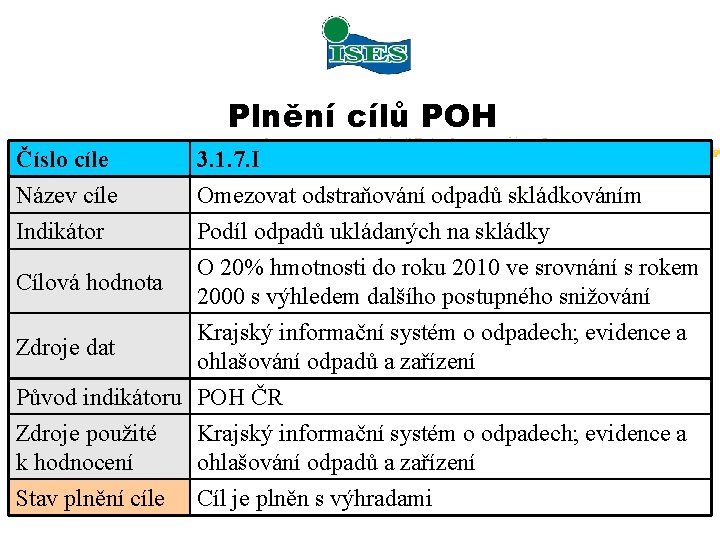 ISES

Plnění cílů POH

| Číslo cíle | 3.1.7.I |
|---|---|
| Název cíle | Omezovat odstraňování odpadů skládkováním |
| Indikátor | Podíl odpadů ukládaných na skládky |
| Cílová hodnota | O 20% hmotnosti do roku 2010 ve srovnání s rokem 2000 s výhledem dalšího postupného snižování |
| Zdroje dat | Krajský informační systém o odpadech; evidence a ohlašování odpadů a zařízení |
| Původ indikátoru | POH ČR |
| Zdroje použité k hodnocení | Krajský informační systém o odpadech; evidence a ohlašování odpadů a zařízení |
| Stav plnění cíle | Cíl je plněn s výhradami |